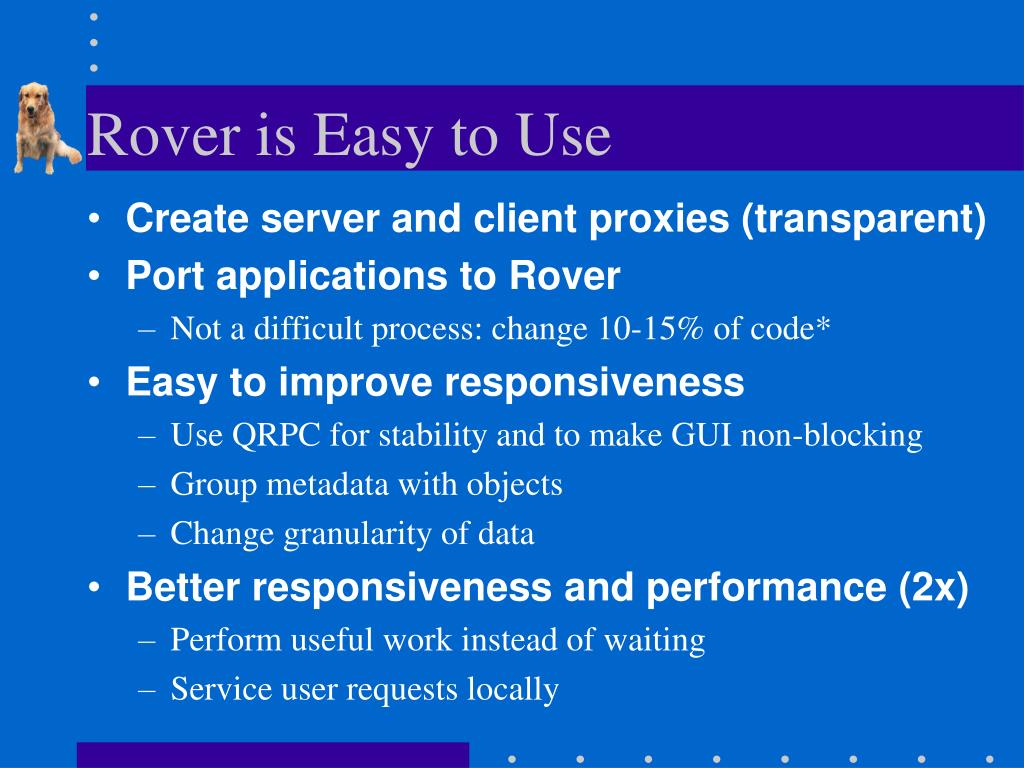 Rover is Easy to Use

• Create server and client proxies (transparent)
• Port applications to Rover
– Not a difficult process: change 10-15% of code*
• Easy to improve responsiveness
– Use QRPC for stability and to make GUI non-blocking
– Group metadata with objects
– Change granularity of data
• Better responsiveness and performance (2x)
– Perform useful work instead of waiting
– Service user requests locally